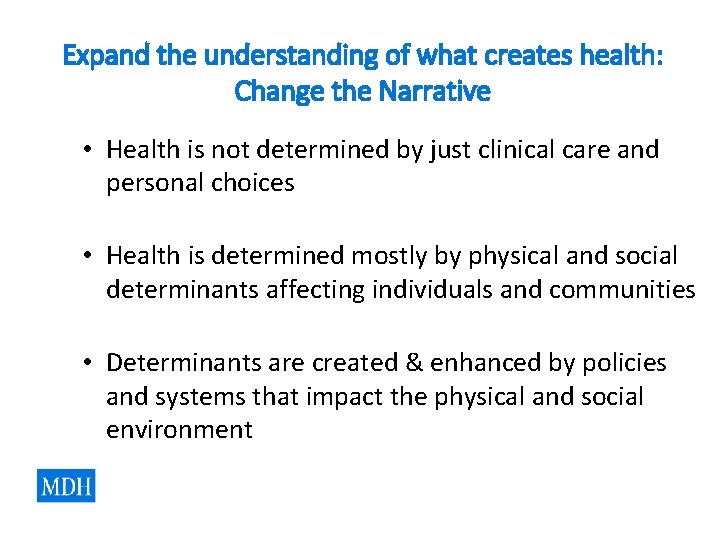 Expand the understanding of what creates health:
Change the Narrative

• Health is not determined by just clinical care and personal choices

• Health is determined mostly by physical and social determinants affecting individuals and communities

• Determinants are created & enhanced by policies and systems that impact the physical and social environment

MDH